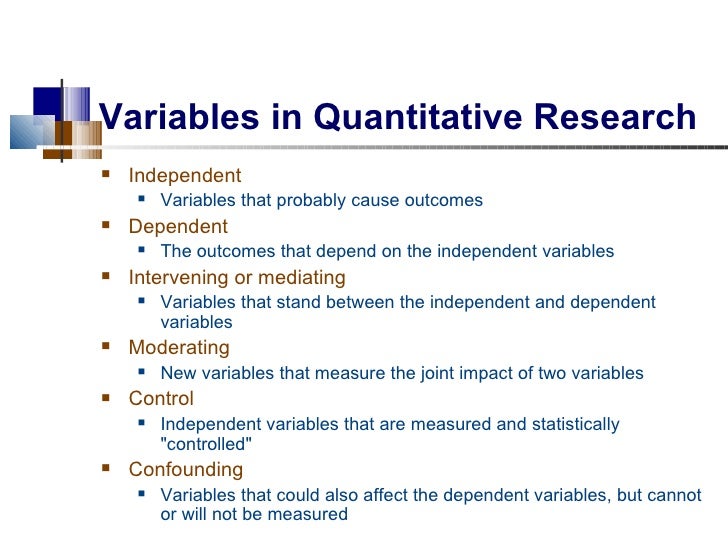 Variables in Quantitative Research

- Independent
  - Variables that probably cause outcomes
- Dependent
  - The outcomes that depend on the independent variables
- Intervening or mediating
  - Variables that stand between the independent and dependent variables
- Moderating
  - New variables that measure the joint impact of two variables
- Control
  - Independent variables that are measured and statistically "controlled"
- Confounding
  - Variables that could also affect the dependent variables, but cannot or will not be measured